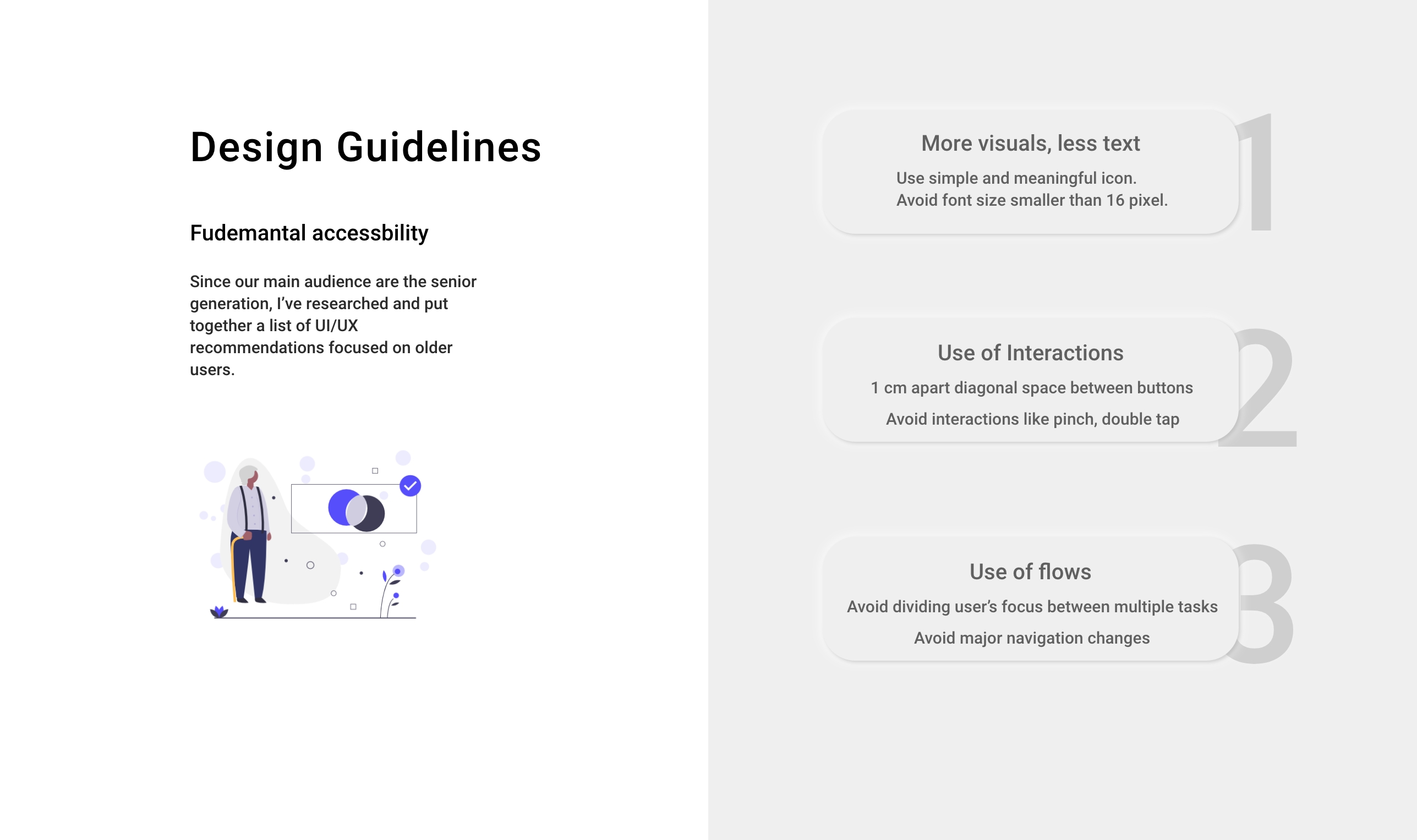 Design Guidelines

Fudemantal accessbility

Since our main audience are the senior generation, I've researched and put together a list of UI/UX recommendations focused on older users.

More visuals, less text

Use simple and meaningful icon.
Avoid font size smaller than 16 pixel.

1

Use of Interactions

1 cm apart diagonal space between buttons

Avoid interactions like pinch, double tap

2

Use of flows

Avoid dividing user's focus between multiple tasks

Avoid major navigation changes

3